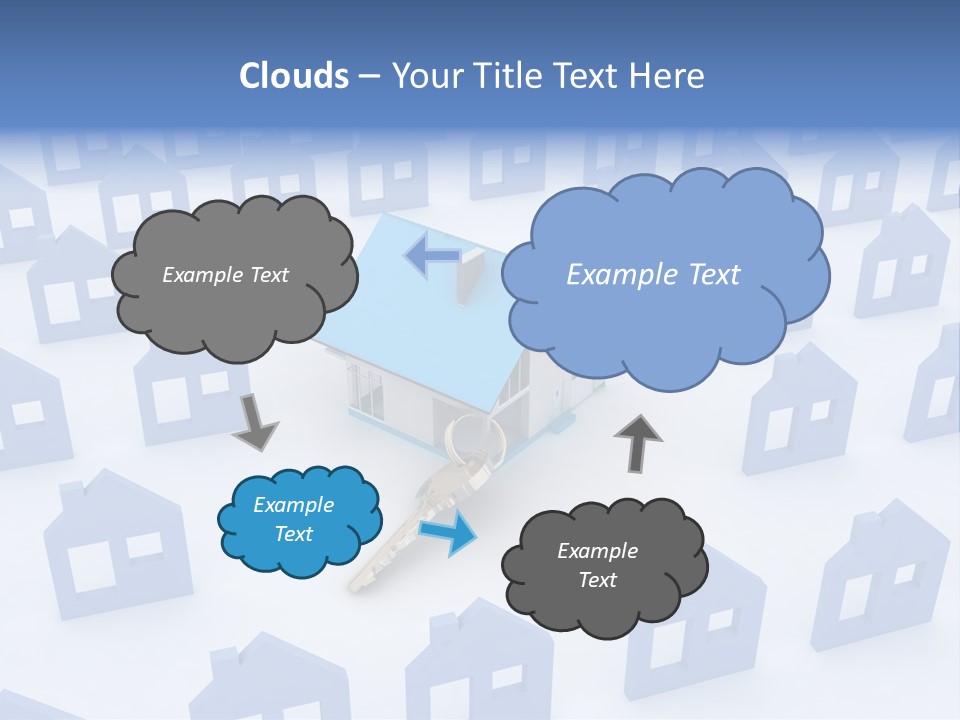 Clouds – Your Title Text Here

Example Text

Example Text

Example Text

Example Text